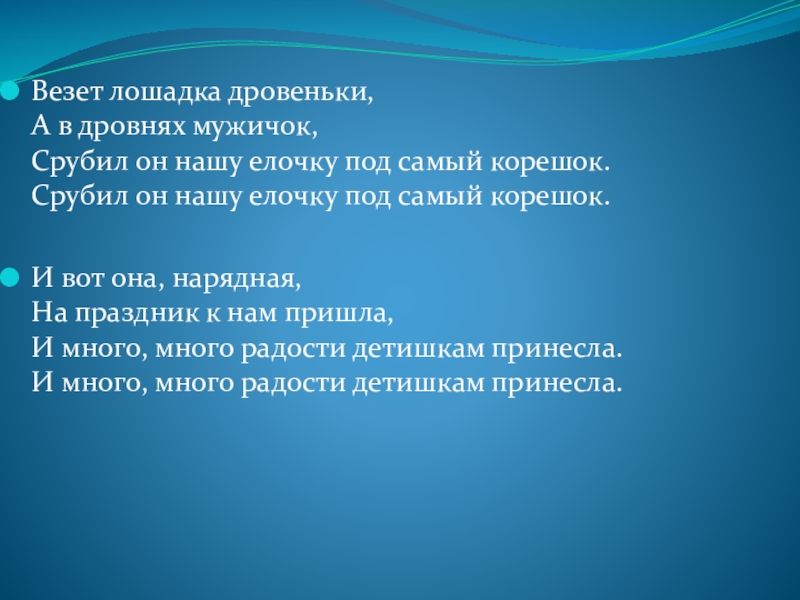 Везет лошадка дровеньки,
А в дровнях мужичок,
Срубил он нашу елочку под самый корешок.
Срубил он нашу елочку под самый корешок.

И вот она, нарядная,
На праздник к нам пришла,
И много, много радости детишкам принесла.
И много, много радости детишкам принесла.